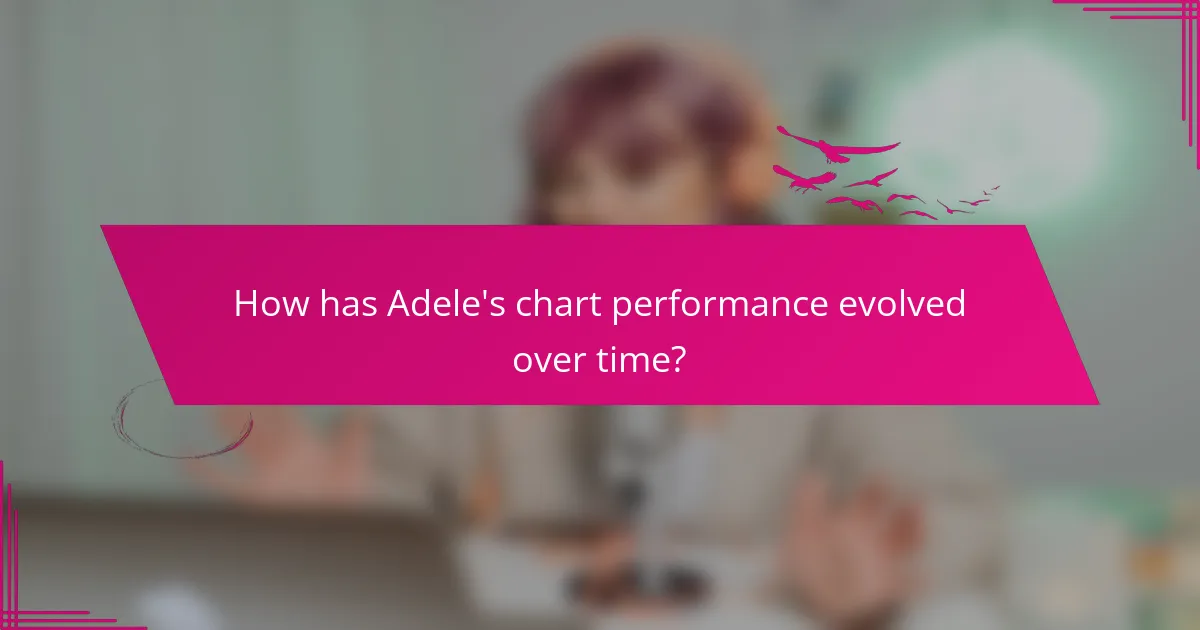 How has Adele's chart performance evolved over time?